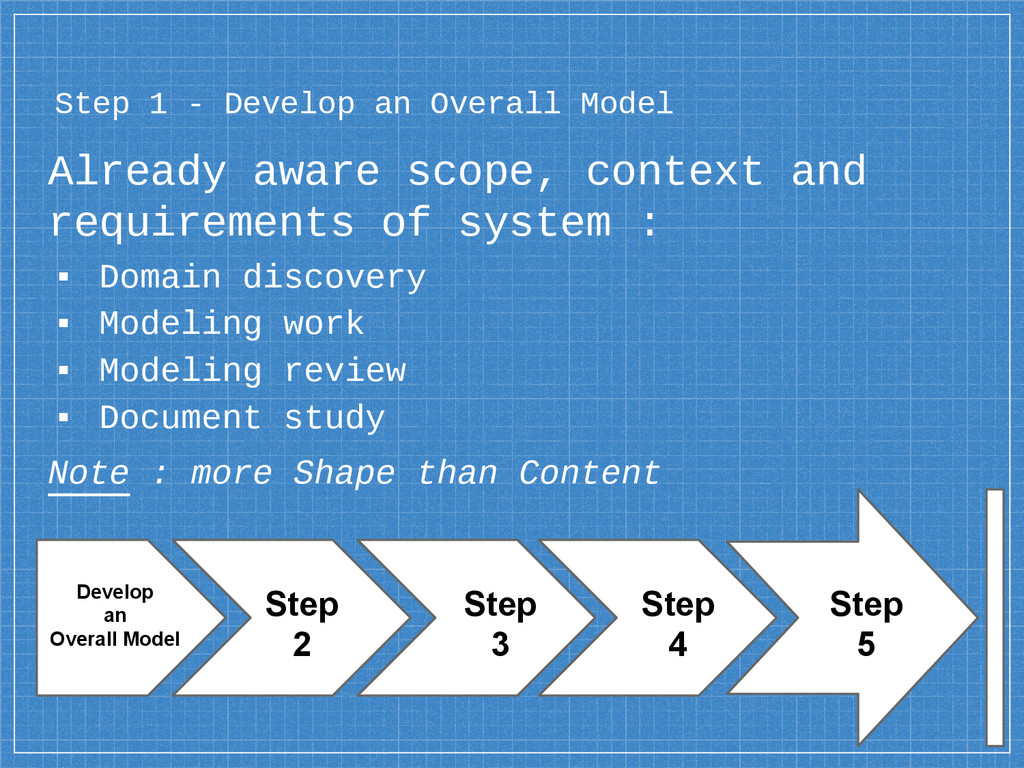 Step 1 - Develop an Overall Model

Already aware scope, context and requirements of system :

▪ Domain discovery
▪ Modeling work
▪ Modeling review
▪ Document study

Note : more Shape than Content

Develop an Overall Model

Step 2

Step 3

Step 4

Step 5